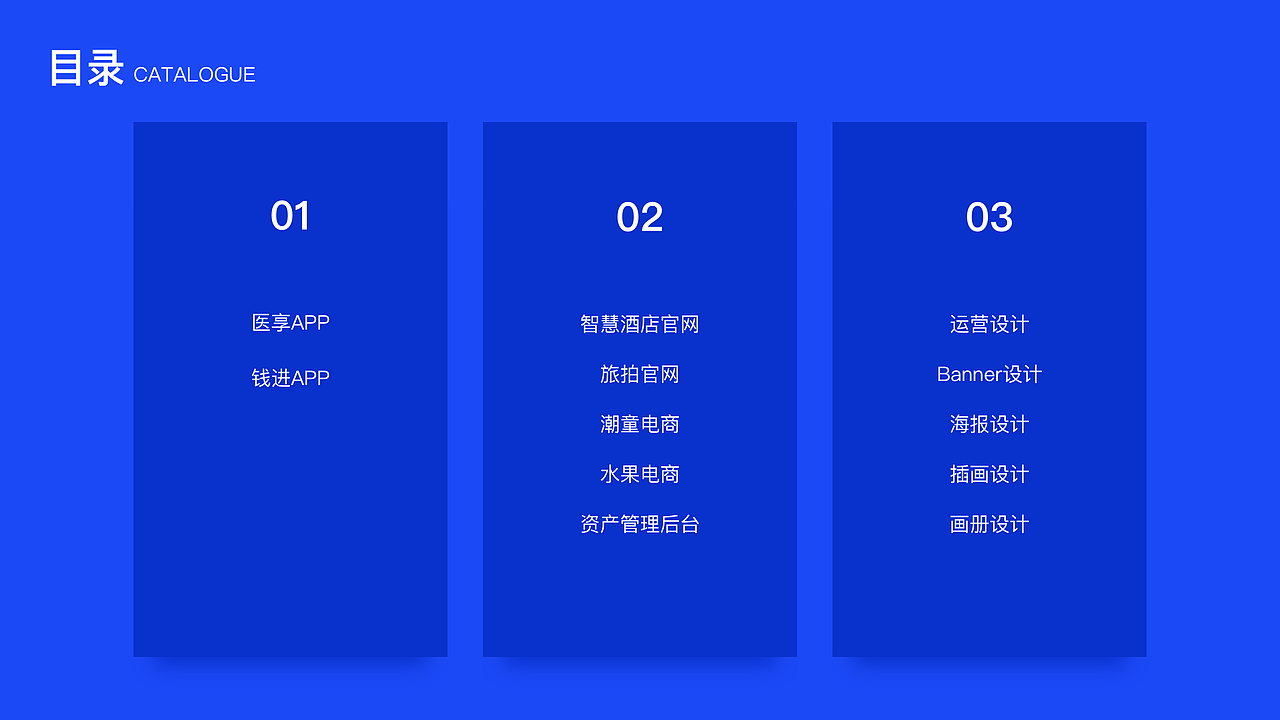 目录 CATALOGUE

01

医享APP

钱进APP

02

智慧酒店官网

旅拍官网

潮童电商

水果电商

资产管理后台

03

运营设计

Banner设计

海报设计

插画设计

画册设计